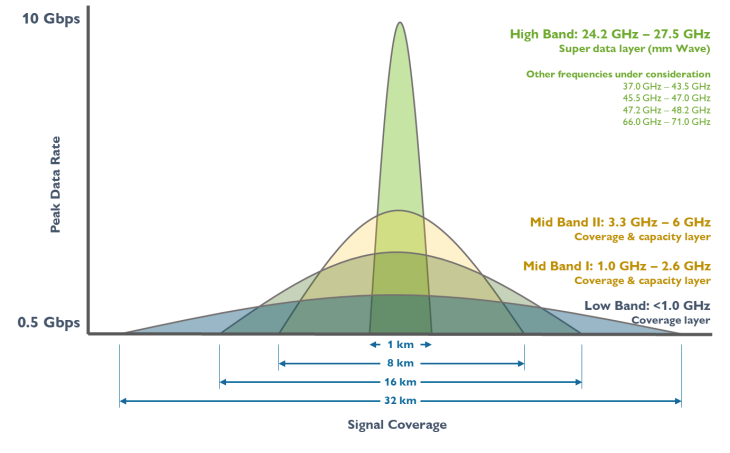 10 Gbps

Peak Data Rate

0.5 Gbps

High Band: 24.2 GHz – 27.5 GHz
Super data layer (mm Wave)

Other frequencies under consideration
37.0 GHz – 43.5 GHz
45.5 GHz – 47.0 GHz
47.2 GHz – 48.2 GHz
66.0 GHz – 71.0 GHz

Mid Band II: 3.3 GHz – 6 GHz
Coverage & capacity layer

Mid Band I: 1.0 GHz – 2.6 GHz
Coverage & capacity layer

Low Band: <1.0 GHz
Coverage layer

1 km
8 km
16 km
32 km

Signal Coverage